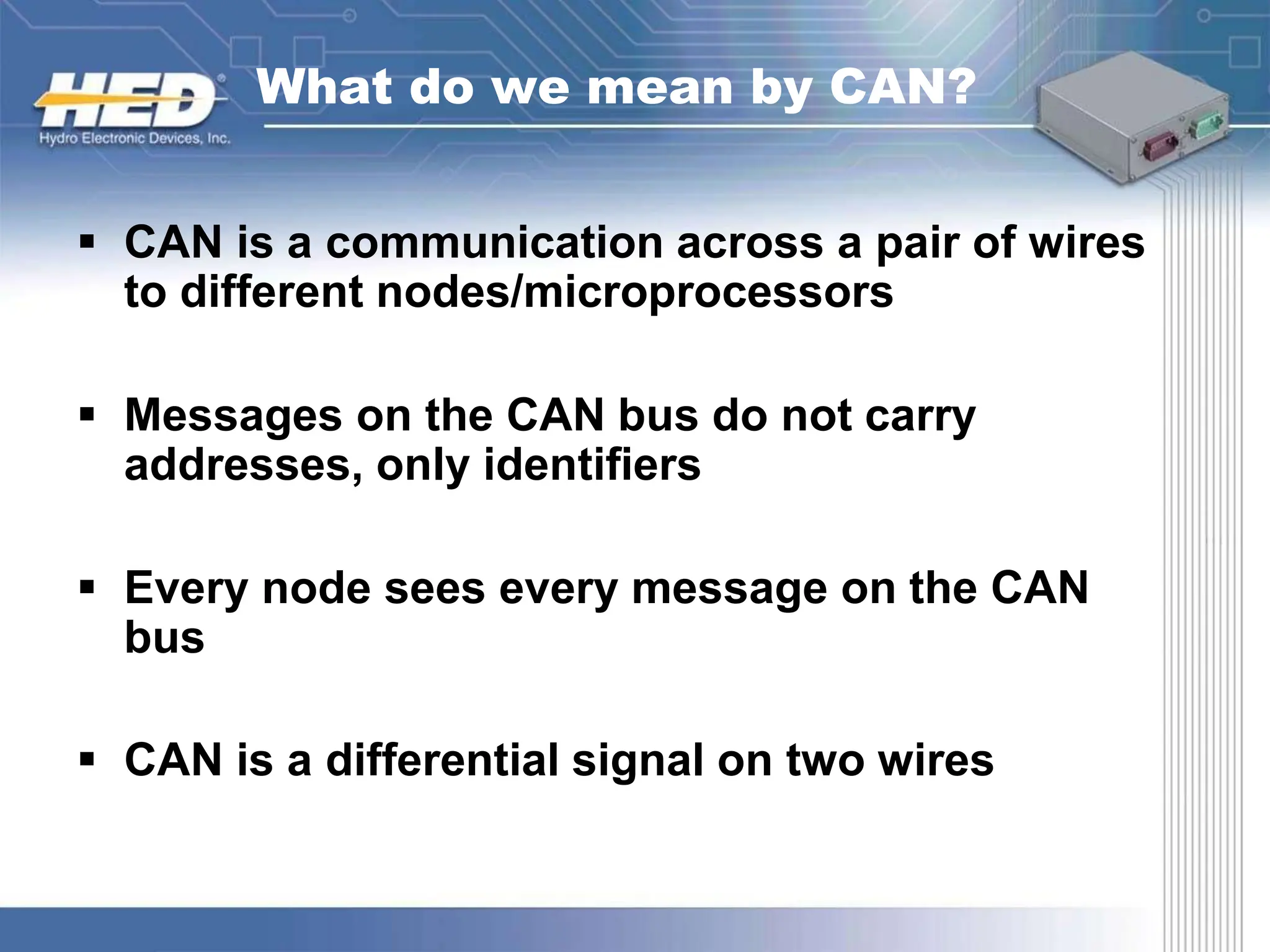 HED®
Hydro Electronic Devices, Inc.

What do we mean by CAN?

▪ CAN is a communication across a pair of wires to different nodes/microprocessors

▪ Messages on the CAN bus do not carry addresses, only identifiers

▪ Every node sees every message on the CAN bus

▪ CAN is a differential signal on two wires